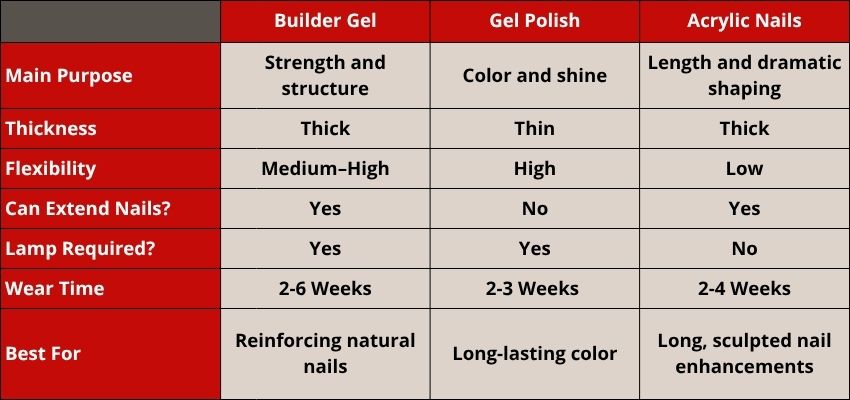 | | Builder Gel | Gel Polish | Acrylic Nails |
|---|---|---|---|
| Main Purpose | Strength and structure | Color and shine | Length and dramatic shaping |
| Thickness | Thick | Thin | Thick |
| Flexibility | Medium–High | High | Low |
| Can Extend Nails? | Yes | No | Yes |
| Lamp Required? | Yes | Yes | No |
| Wear Time | 2-6 Weeks | 2-3 Weeks | 2-4 Weeks |
| Best For | Reinforcing natural nails | Long-lasting color | Long, sculpted nail enhancements |